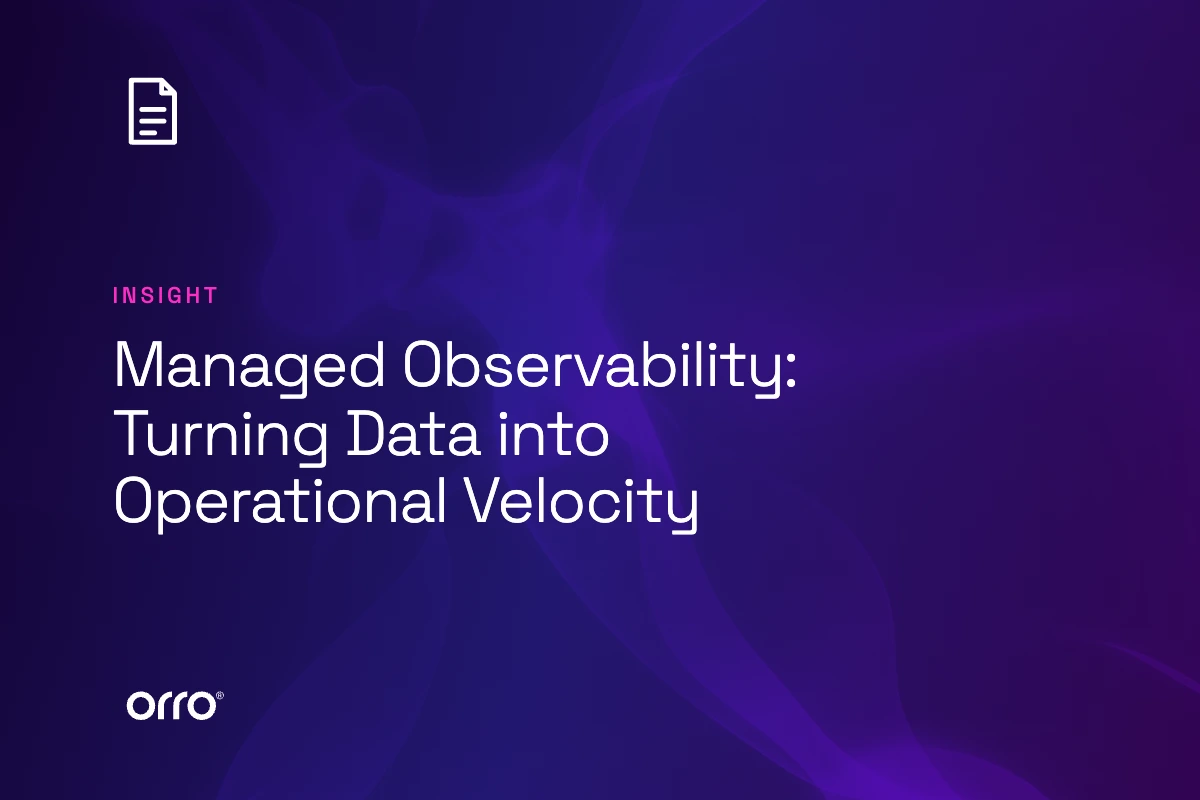 INSIGHT

Managed Observability: Turning Data into Operational Velocity

orro®